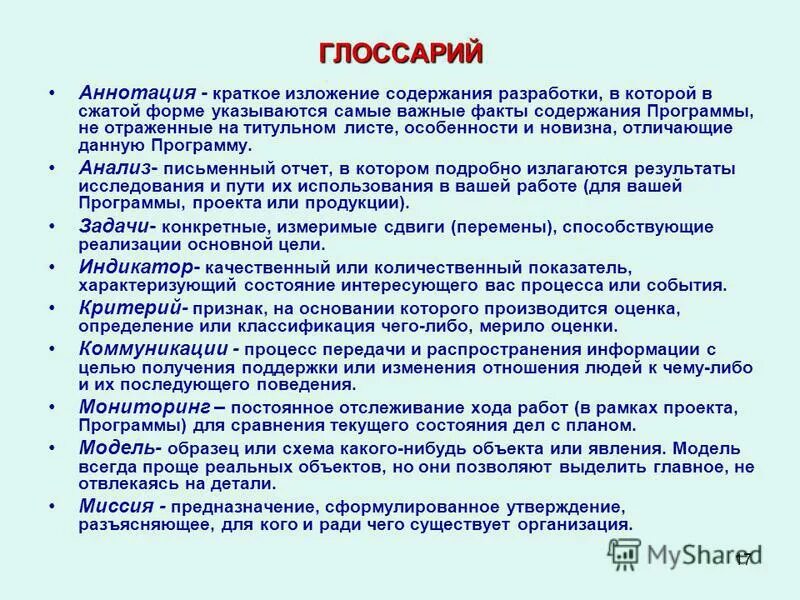 ГЛОССАРИЙ

• Аннотация - краткое изложение содержания разработки, в которой в сжатой форме указываются самые важные факты содержания Программы, не отраженные на титульном листе, особенности и новизна, отличающие данную Программу.

• Анализ- письменный отчет, в котором подробно излагаются результаты исследования и пути их использования в вашей работе (для вашей Программы, проекта или продукции).

• Задачи- конкретные, измеримые сдвиги (перемены), способствующие реализации основной цели.

• Индикатор- качественный или количественный показатель, характеризующий состояние интересующего вас процесса или события.

• Критерий- признак, на основании которого производится оценка, определение или классификация чего-либо, мерило оценки.

• Коммуникации - процесс передачи и распространения информации с целью получения поддержки или изменения отношения людей к чему-либо и их последующего поведения.

• Мониторинг – постоянное отслеживание хода работ (в рамках проекта, Программы) для сравнения текущего состояния дел с планом.

• Модель- образец или схема какого-нибудь объекта или явления. Модель всегда проще реальных объектов, но они позволяют выделить главное, не отвлекаясь на детали.

• Миссия - предназначение, сформулированное утверждение, разъясняющее, для кого и ради чего существует организация.

MyShared

17